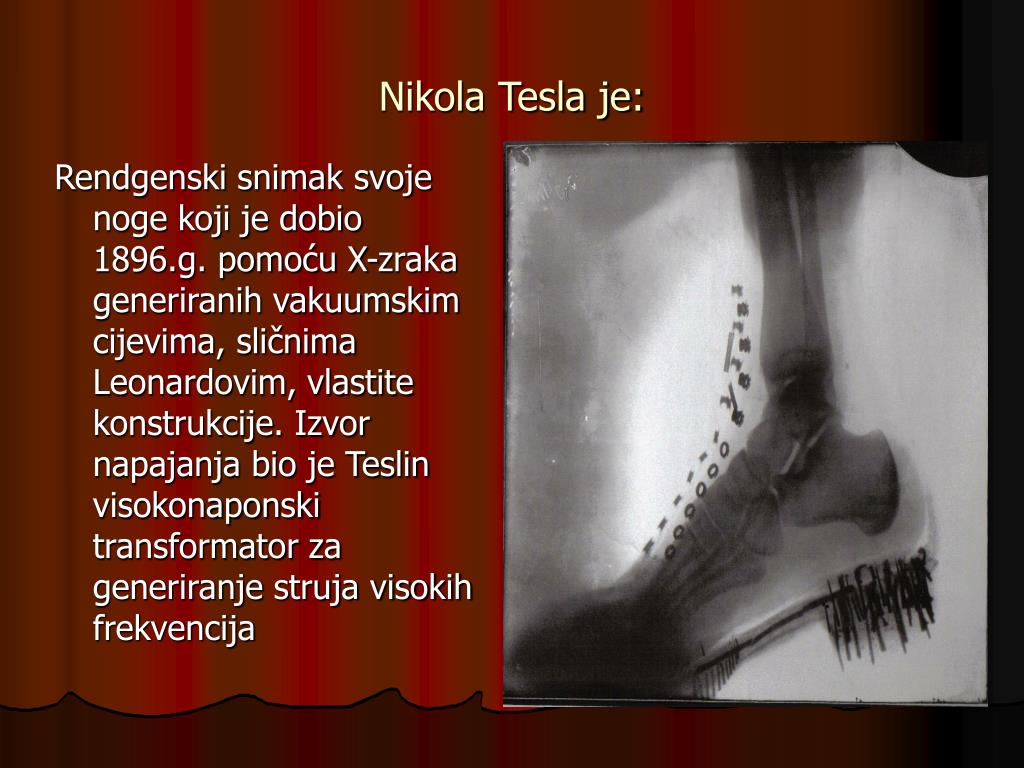 Nikola Tesla je:

Rendgenski snimak svoje noge koji je dobio 1896.g. pomoću X-zraka generiranih vakuumskim cijevima, sličnima Leonardovim, vlastite konstrukcije. Izvor napajanja bio je Teslin visokonaponski transformator za generiranje struja visokih frekvencija